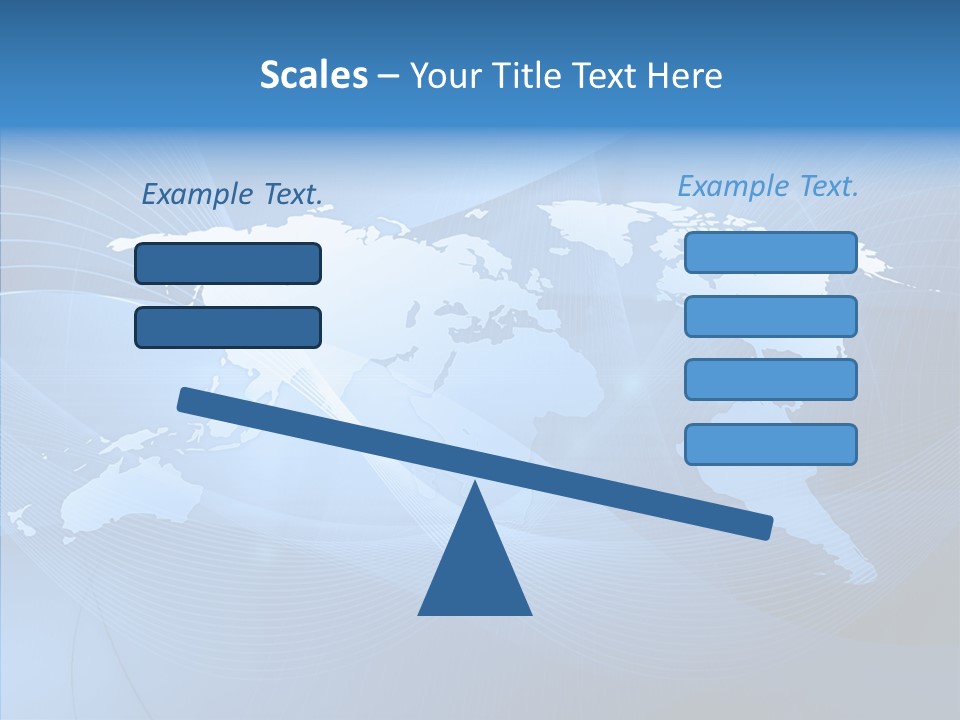 Scales – Your Title Text Here

Example Text.

Example Text.